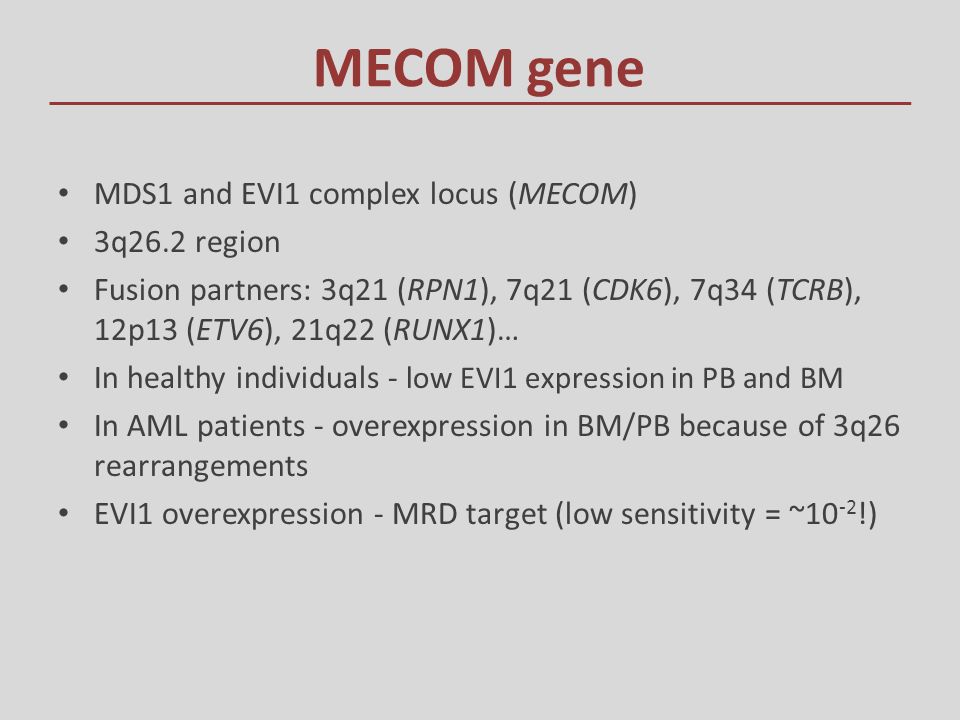 MECOM gene

• MDS1 and EVI1 complex locus (MECOM)
• 3q26.2 region
• Fusion partners: 3q21 (RPN1), 7q21 (CDK6), 7q34 (TCRB), 12p13 (ETV6), 21q22 (RUNX1)…
• In healthy individuals - low EVI1 expression in PB and BM
• In AML patients - overexpression in BM/PB because of 3q26 rearrangements
• EVI1 overexpression - MRD target (low sensitivity = ~$10^{-2}$!)